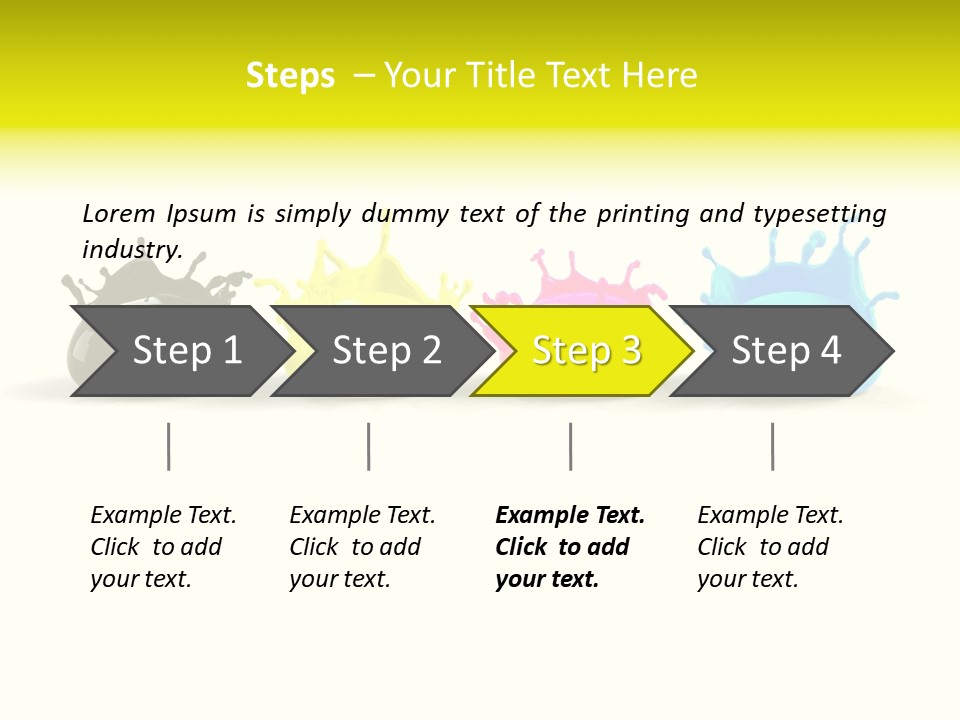 Steps – Your Title Text Here

Lorem Ipsum is simply dummy text of the printing and typesetting industry.

Step 1

Step 2

Step 3

Step 4

Example Text. Click to add your text.

Example Text. Click to add your text.

Example Text. Click to add your text.

Example Text. Click to add your text.